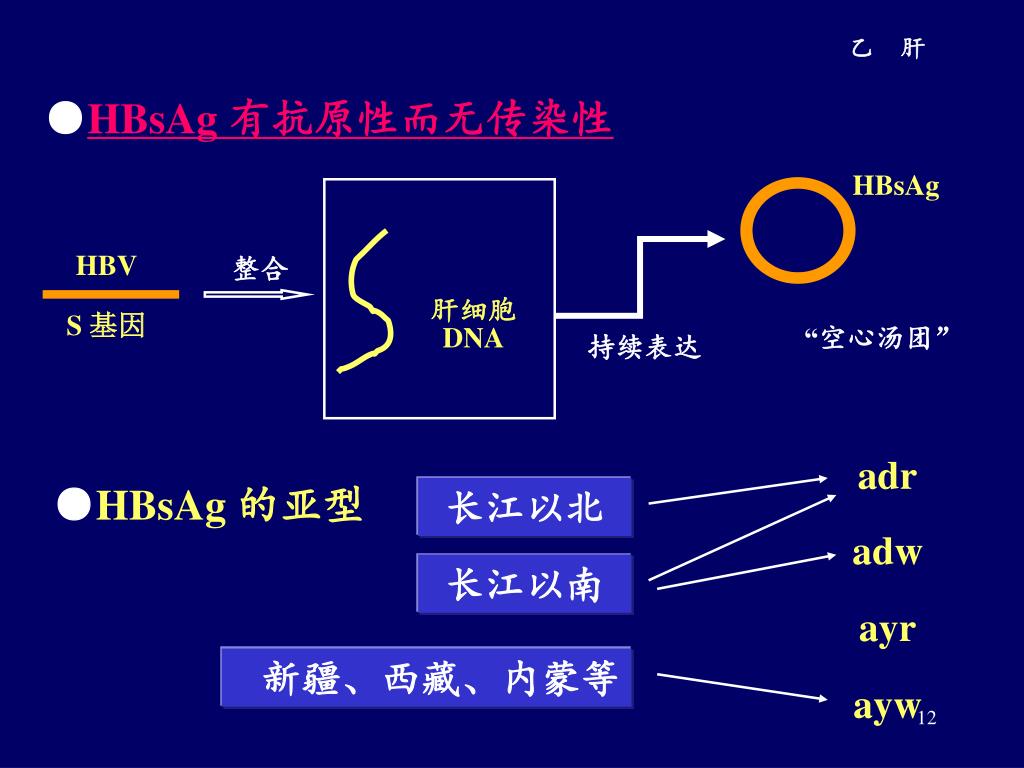 乙 肝

●HBsAg 有抗原性而无传染性

HBV

S 基因

整合

肝细胞 DNA

持续表达

HBsAg

“空心汤团”

●HBsAg 的亚型

长江以北

长江以南

新疆、西藏、内蒙等

adr

adw

ayr

ayw

12